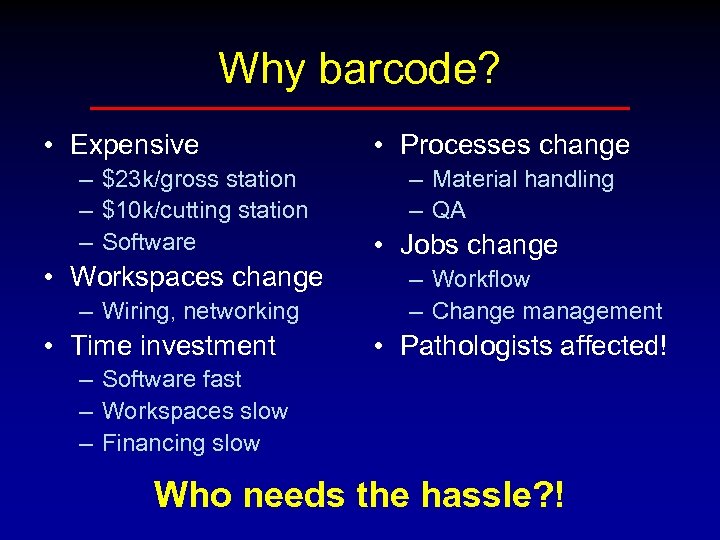 Why barcode?

• Expensive
– \$23k/gross station
– \$10k/cutting station
– Software
• Workspaces change
– Wiring, networking
• Time investment
– Software fast
– Workspaces slow
– Financing slow

• Processes change
– Material handling
– QA
• Jobs change
– Workflow
– Change management
• Pathologists affected!

Who needs the hassle?!